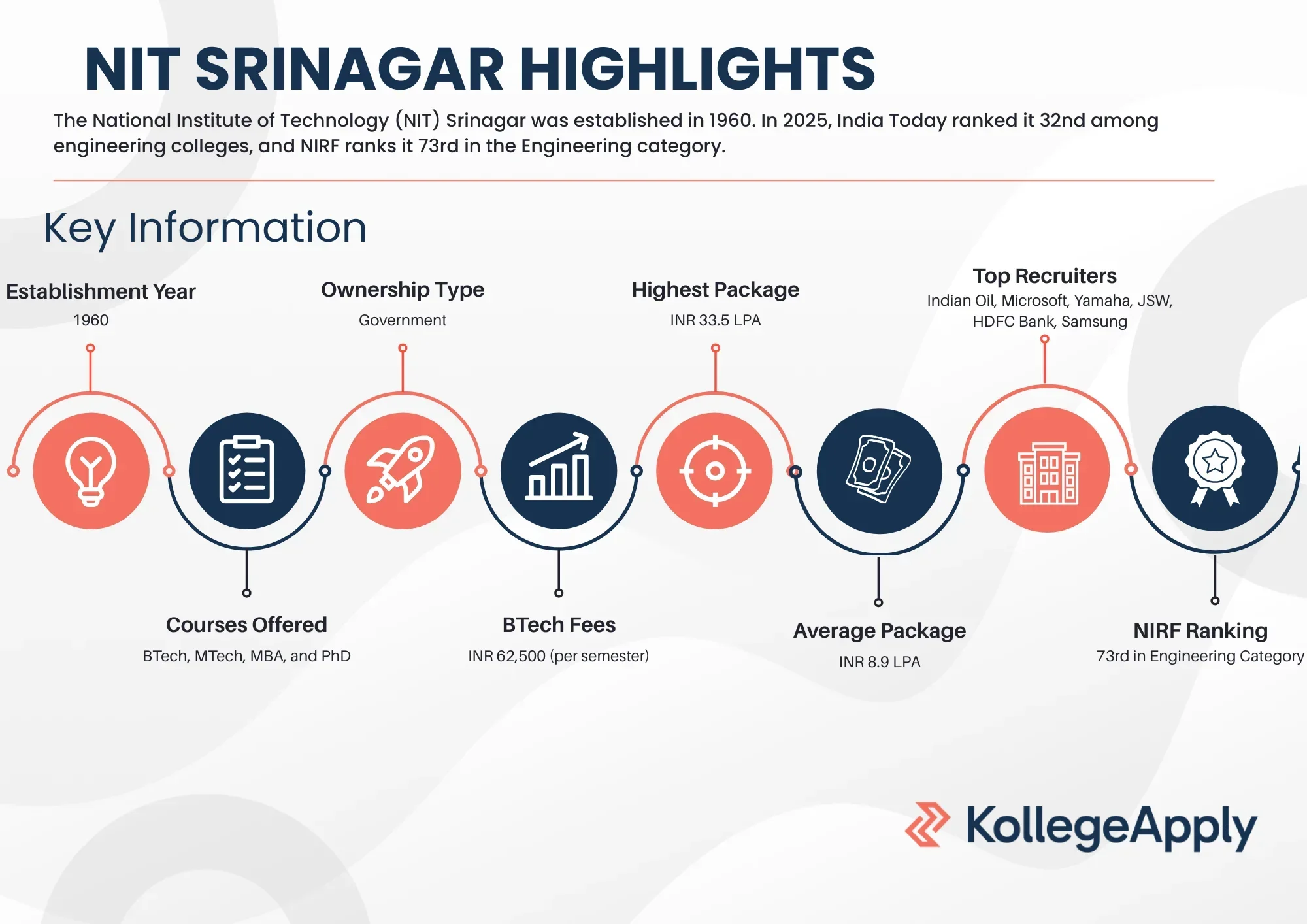 NIT SRINAGAR HIGHLIGHTS

The National Institute of Technology (NIT) Srinagar was established in 1960. In 2025, India Today ranked it 32nd among engineering colleges, and NIRF ranks it 73rd in the Engineering category.

Key Information

Establishment Year
1960

Ownership Type
Government

Highest Package
INR 33.5 LPA

Top Recruiters
Indian Oil, Microsoft, Yamaha, JSW, HDFC Bank, Samsung

Courses Offered
BTech, MTech, MBA, and PhD

BTech Fees
INR 62,500 (per semester)

Average Package
INR 8.9 LPA

NIRF Ranking
73rd in Engineering Category

KollegeApply